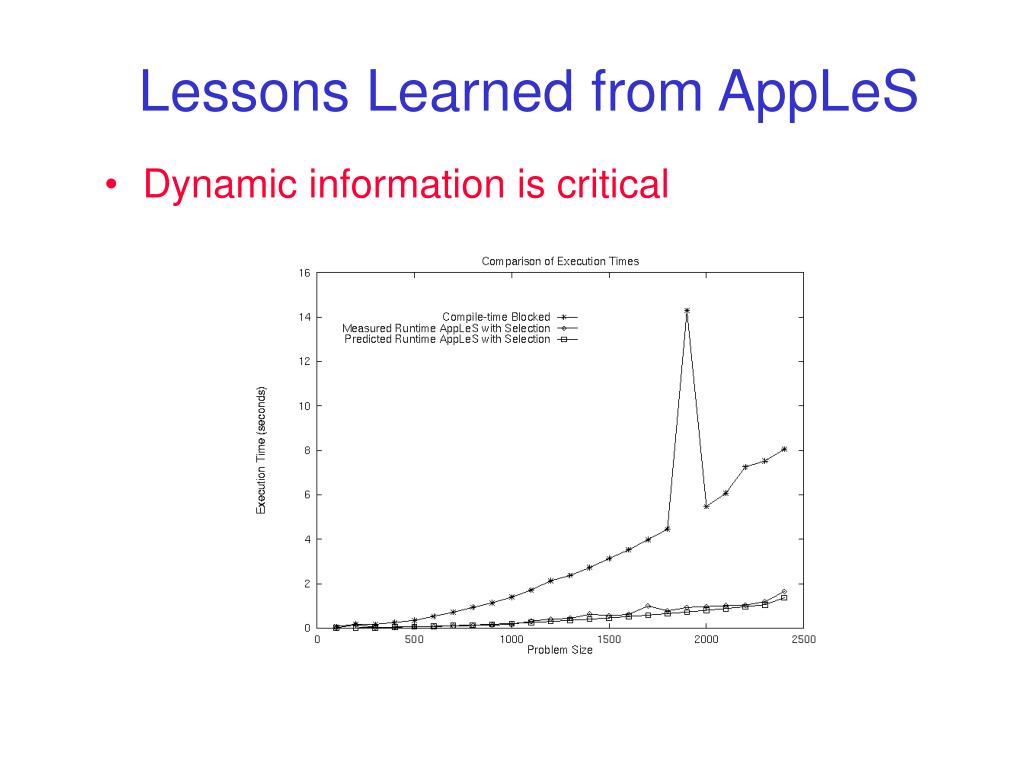 Lessons Learned from AppLeS

• Dynamic information is critical

Comparison of Execution Times

Compile-time Blocked
Measured Runtime AppLeS with Selection
Predicted Runtime AppLeS with Selection

Execution Time (seconds)

16
14
12
10
8
6
4
2
0

0
500
1000
1500
2000
2500

Problem Size